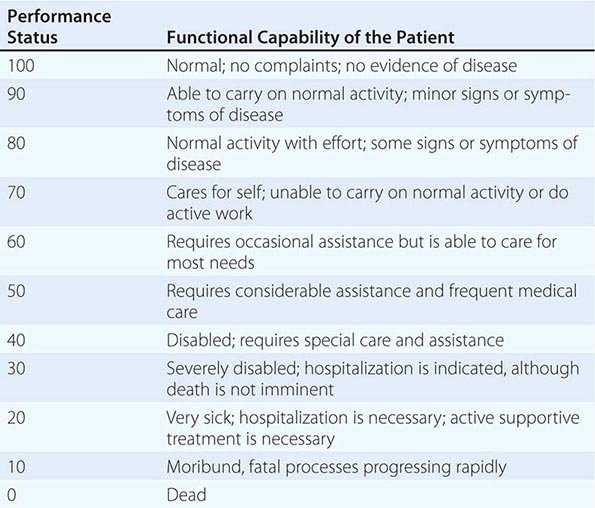 | Performance Status | Functional Capability of the Patient |
|---|---|
| 100 | Normal; no complaints; no evidence of disease |
| 90 | Able to carry on normal activity; minor signs or symptoms of disease |
| 80 | Normal activity with effort; some signs or symptoms of disease |
| 70 | Cares for self; unable to carry on normal activity or do active work |
| 60 | Requires occasional assistance but is able to care for most needs |
| 50 | Requires considerable assistance and frequent medical care |
| 40 | Disabled; requires special care and assistance |
| 30 | Severely disabled; hospitalization is indicated, although death is not imminent |
| 20 | Very sick; hospitalization is necessary; active supportive treatment is necessary |
| 10 | Moribund, fatal processes progressing rapidly |
| 0 | Dead |